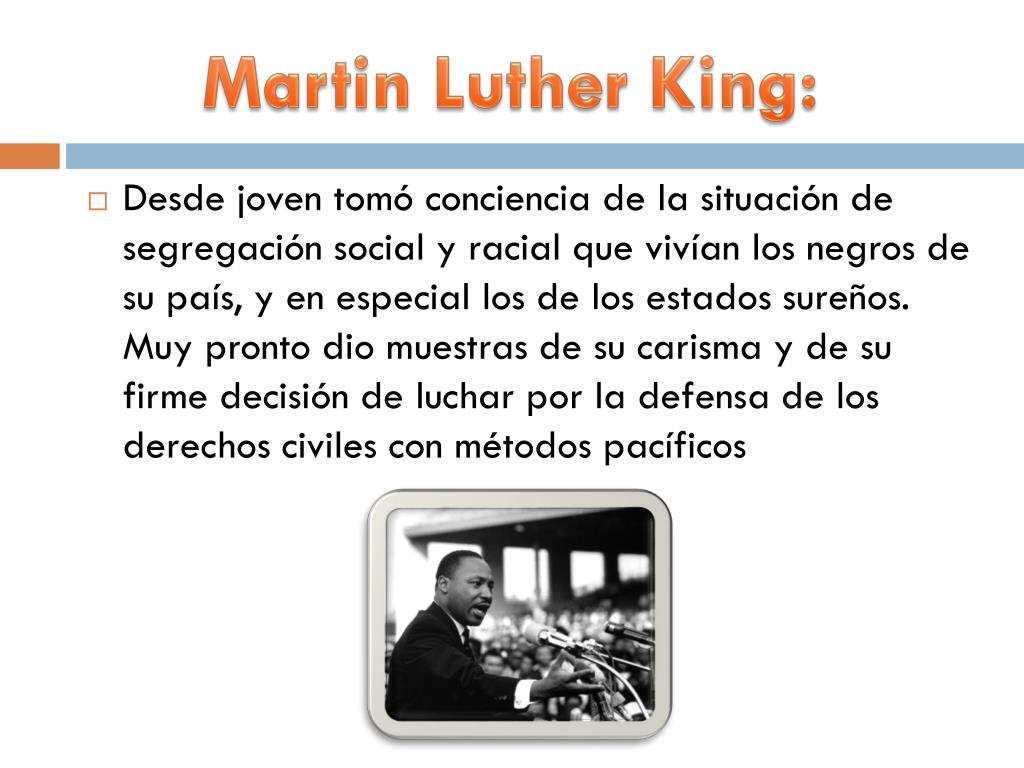 Martin Luther King:

Desde joven tomó conciencia de la situación de segregación social y racial que vivían los negros de su país, y en especial los de los estados sureños. Muy pronto dio muestras de su carisma y de su firme decisión de luchar por la defensa de los derechos civiles con métodos pacíficos